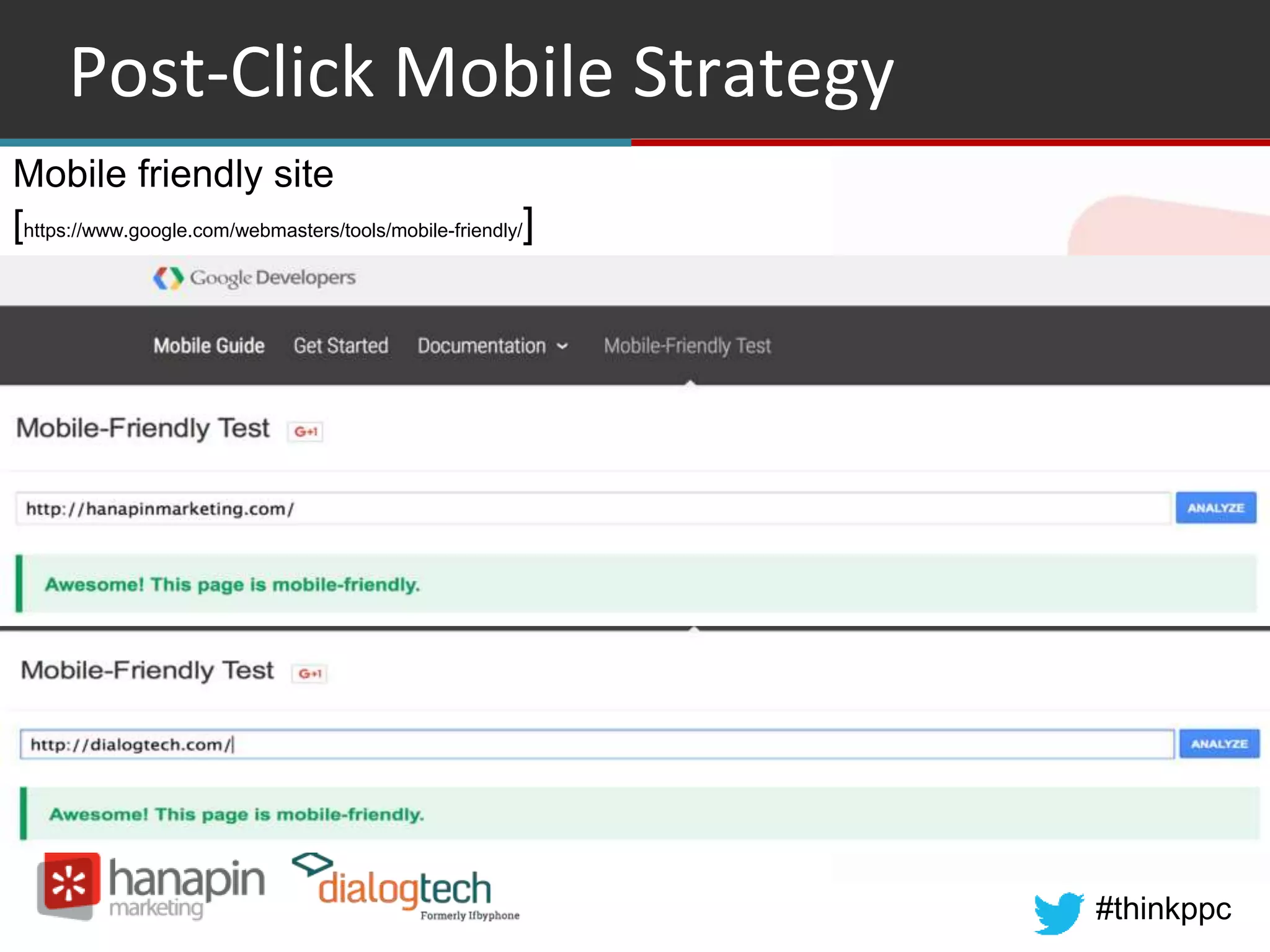 Post-Click Mobile Strategy

Mobile friendly site

[https://www.google.com/webmasters/tools/mobile-friendly/]

Google Developers

Mobile Guide Get Started Documentation Mobile-Friendly Test

Mobile-Friendly Test G+1

http://hanapinmarketing.com/

ANALYZE

Awesome! This page is mobile-friendly.

Mobile-Friendly Test G+1

http://dialogtech.com/

ANALYZE

Awesome! This page is mobile-friendly.

hanapin marketing

dialogtech Formerly Ifbyphone

#thinkppc